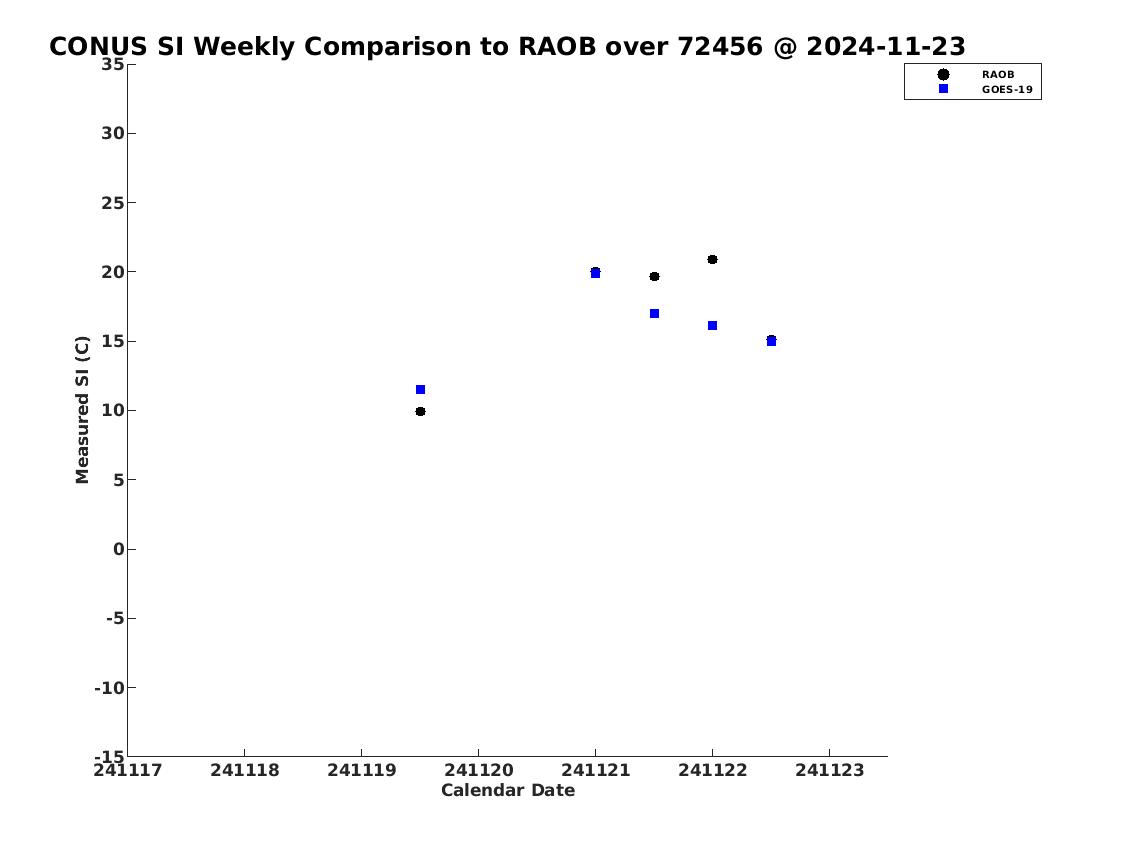 CONUS SI Weekly Comparison to RAOB over 72456 @ 2024-11-23

RAOB
GOES-19

Measured SI (C)

35
30
25
20
15
10
5
0
-5
-10
-15

241117 241118 241119 241120 241121 241122 241123

Calendar Date